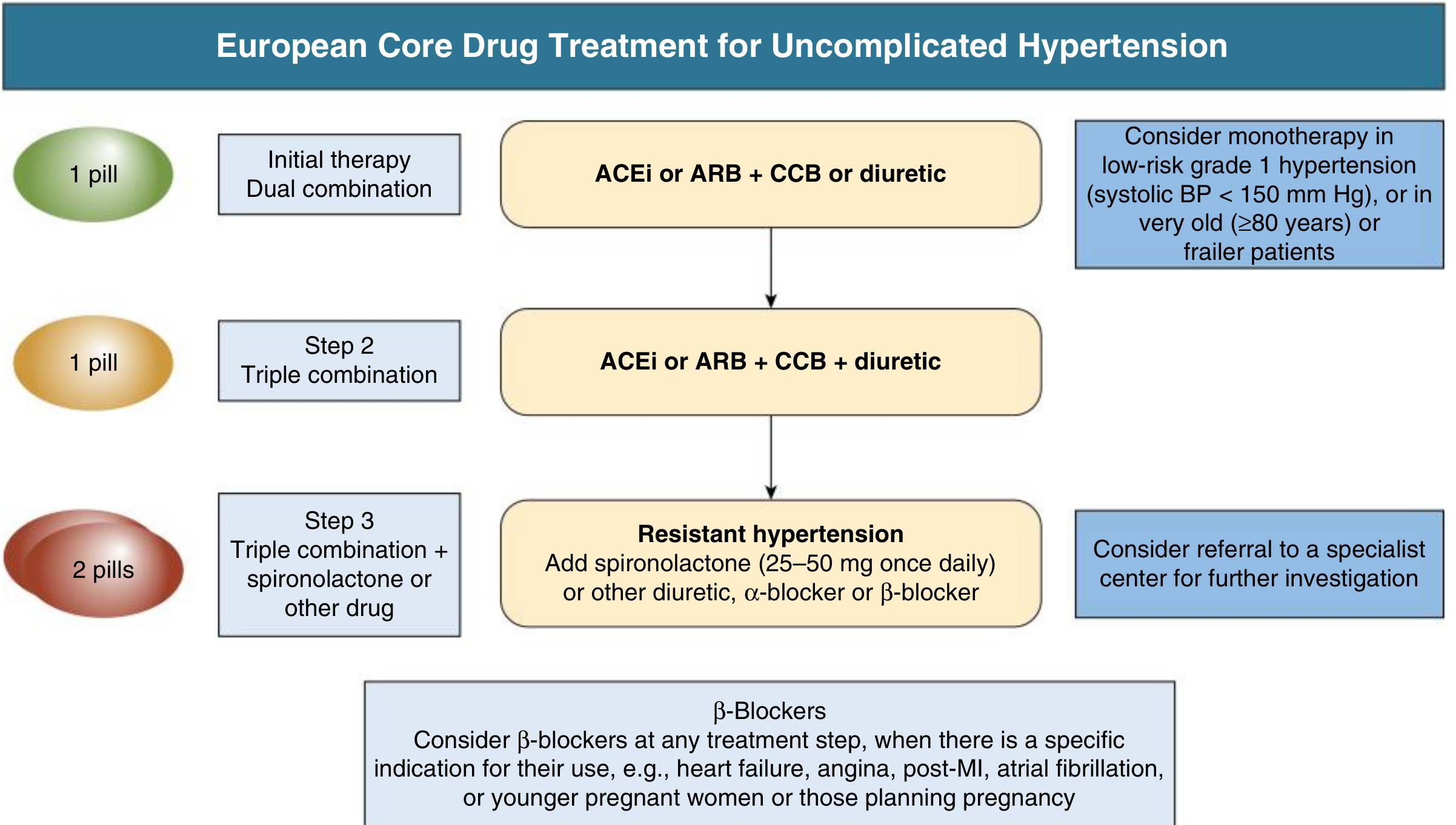 European Core Drug Treatment for Uncomplicated Hypertension

1 pill

Initial therapy
Dual combination

ACEi or ARB + CCB or diuretic

Consider monotherapy in low-risk grade 1 hypertension (systolic BP < 150 mm Hg), or in very old (≥80 years) or frailer patients

1 pill

Step 2
Triple combination

ACEi or ARB + CCB + diuretic

2 pills

Step 3
Triple combination + spironolactone or other drug

Resistant hypertension
Add spironolactone (25–50 mg once daily) or other diuretic, α-blocker or β-blocker

Consider referral to a specialist center for further investigation

β-Blockers
Consider β-blockers at any treatment step, when there is a specific indication for their use, e.g., heart failure, angina, post-MI, atrial fibrillation, or younger pregnant women or those planning pregnancy